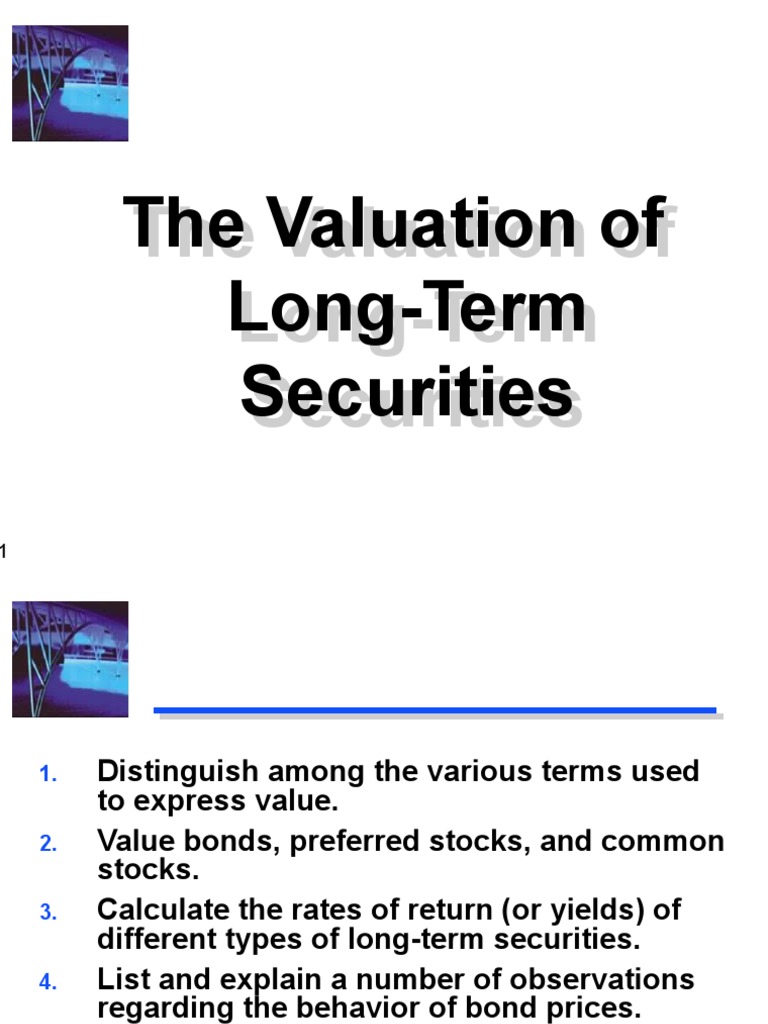 The Valuation of Long-Term Securities

1

1. Distinguish among the various terms used to express value.
2. Value bonds, preferred stocks, and common stocks.
3. Calculate the rates of return (or yields) of different types of long-term securities.
4. List and explain a number of observations regarding the behavior of bond prices.